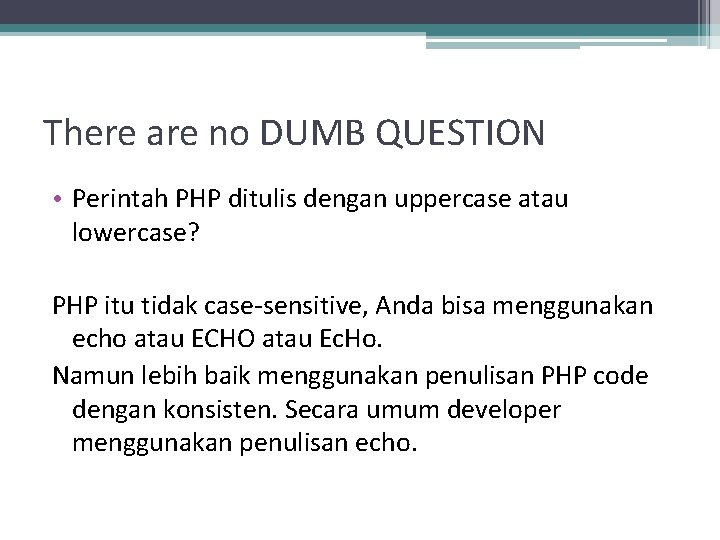 There are no DUMB QUESTION

• Perintah PHP ditulis dengan uppercase atau lowercase?

PHP itu tidak case-sensitive, Anda bisa menggunakan echo atau ECHO atau EcHo.

Namun lebih baik menggunakan penulisan PHP code dengan konsisten. Secara umum developer menggunakan penulisan echo.